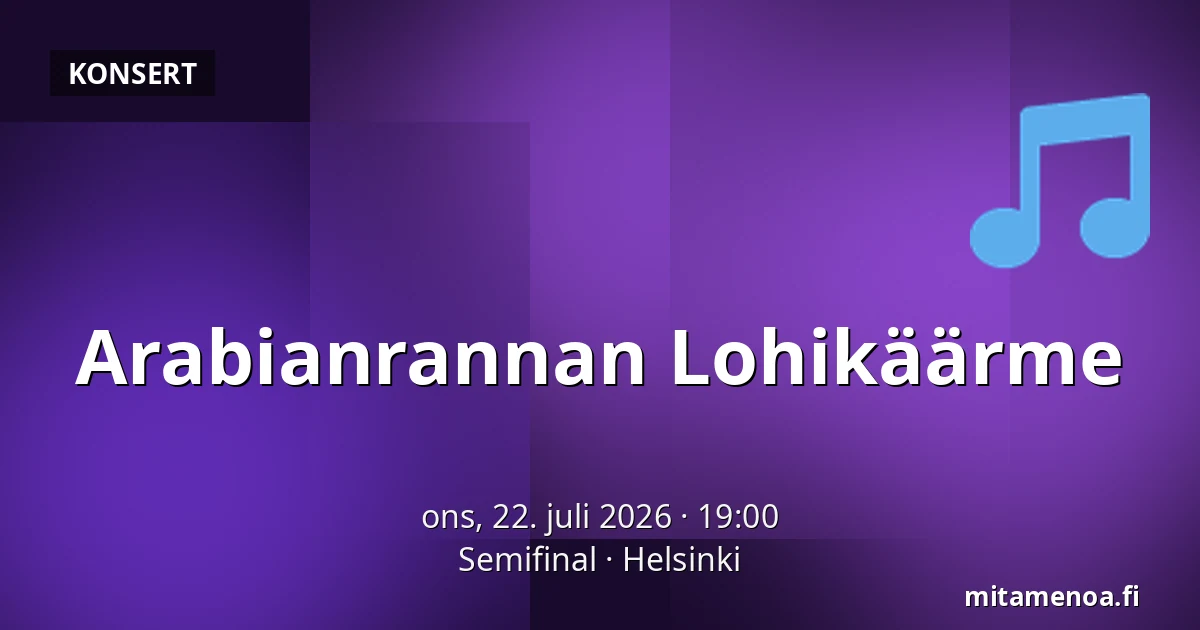 KONSERT

Arabianrannan Lohikäärme

ons, 22. juli 2026 · 19:00
Semifinal · Helsinki

mitamenoa.fi